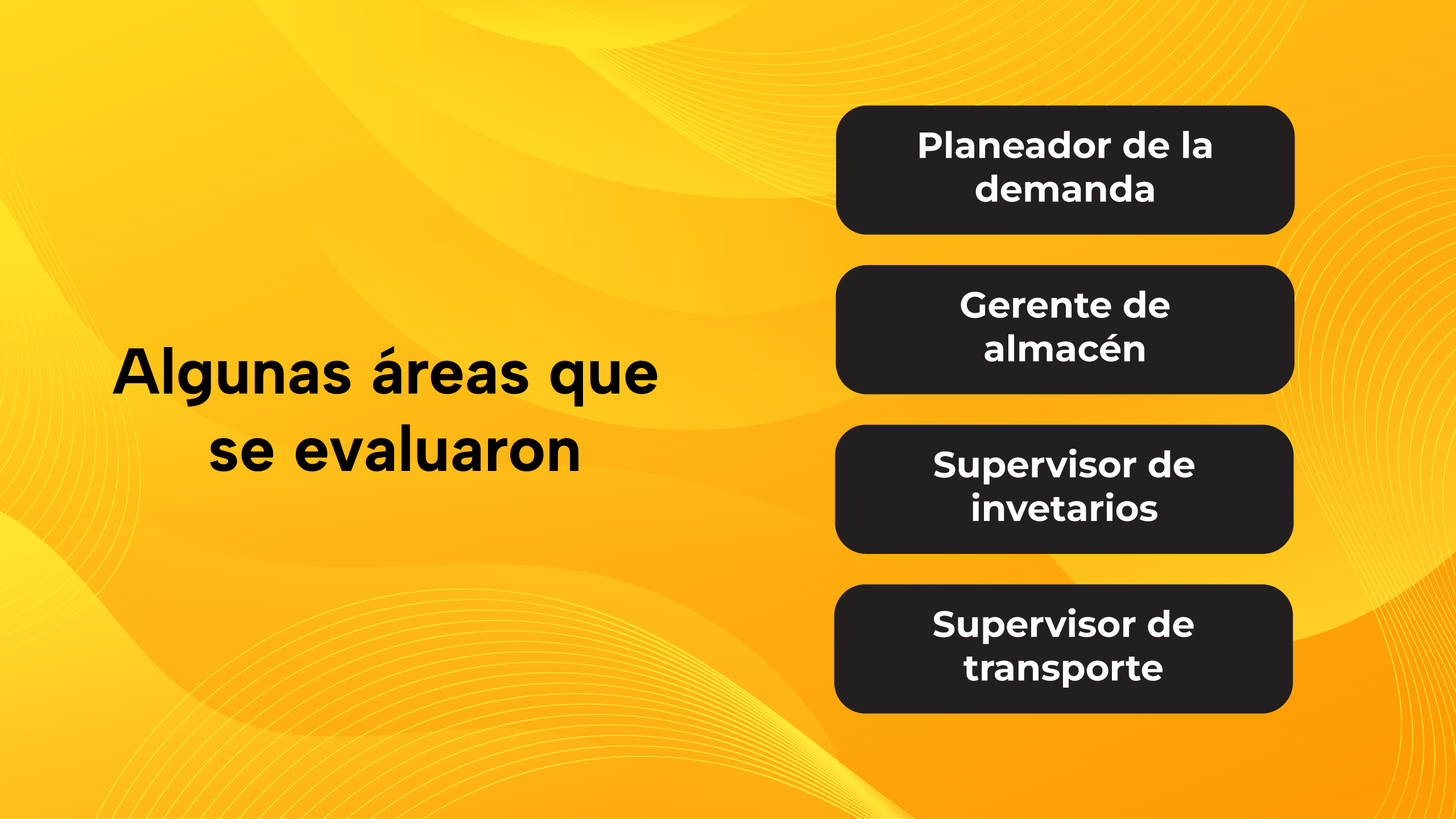 Algunas áreas que se evaluaron

Planeador de la demanda

Gerente de almacén

Supervisor de invetarios

Supervisor de transporte